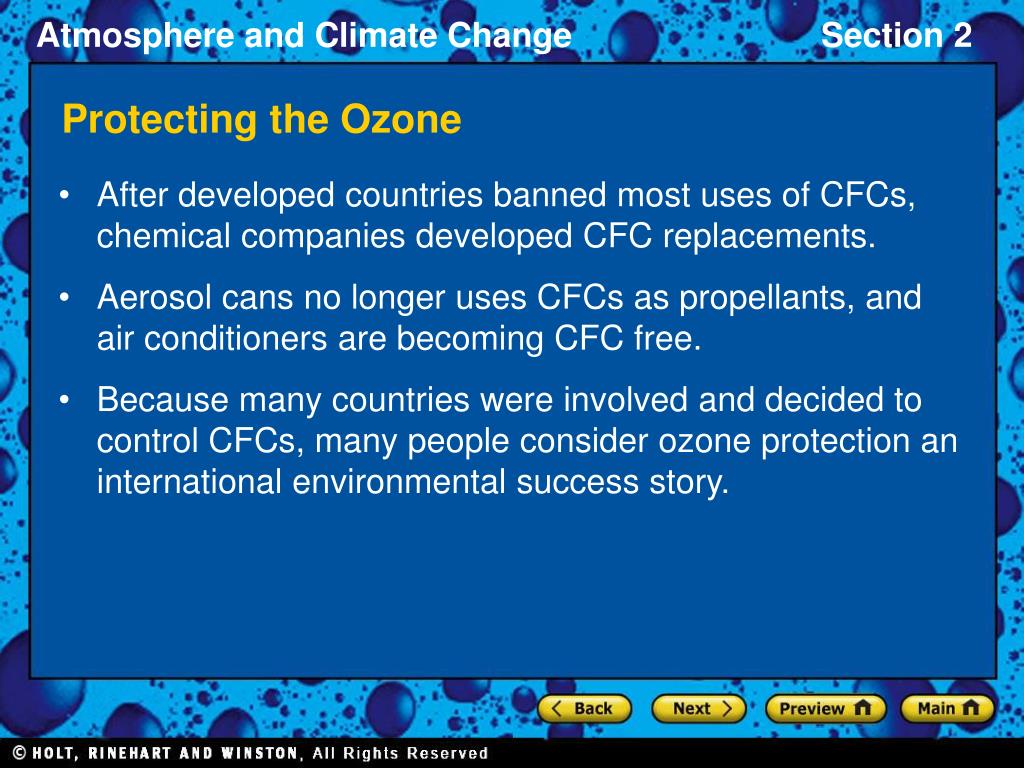 Atmosphere and Climate Change

Section 2

Protecting the Ozone

• After developed countries banned most uses of CFCs, chemical companies developed CFC replacements.

• Aerosol cans no longer uses CFCs as propellants, and air conditioners are becoming CFC free.

• Because many countries were involved and decided to control CFCs, many people consider ozone protection an international environmental success story.

Back

Next

Preview

Main

© HOLT, RINEHART AND WINSTON, All Rights Reserved